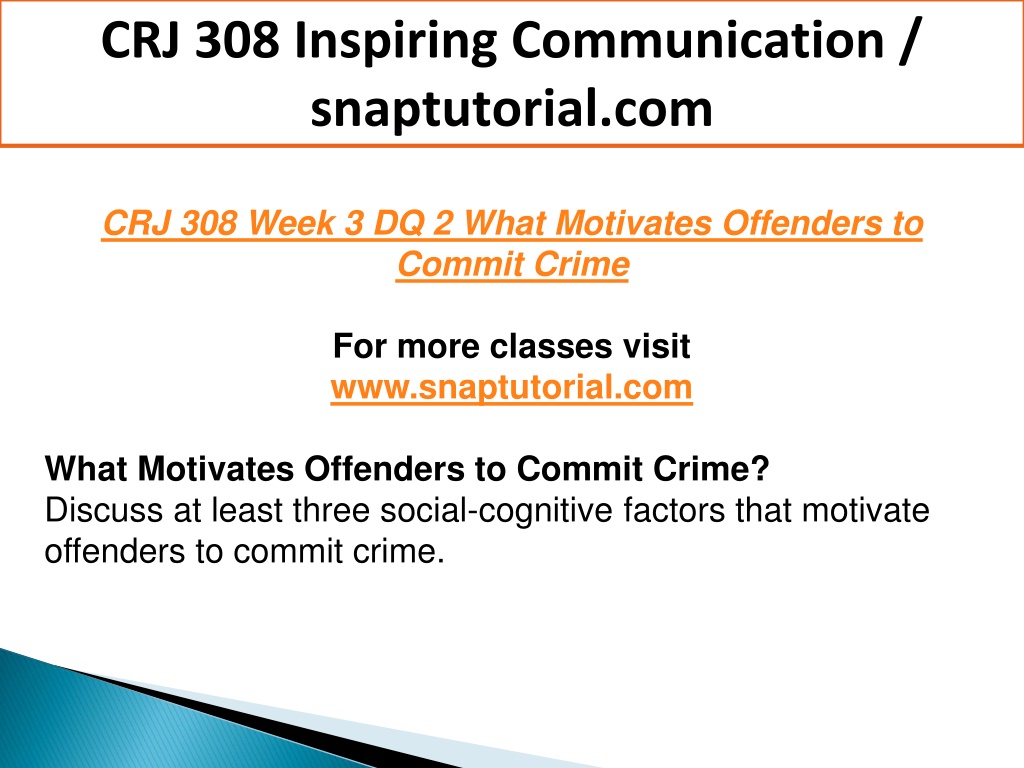 CRJ 308 Inspiring Communication / snaptutorial.com

CRJ 308 Week 3 DQ 2 What Motivates Offenders to Commit Crime

For more classes visit
www.snaptutorial.com

What Motivates Offenders to Commit Crime?
Discuss at least three social-cognitive factors that motivate offenders to commit crime.